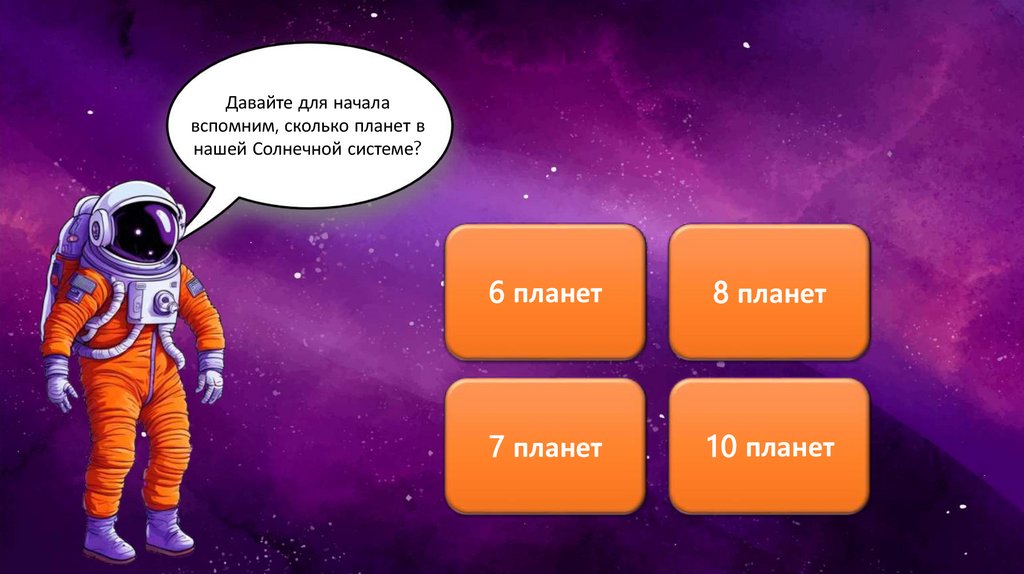 Давайте для начала вспомним, сколько планет в нашей Солнечной системе?

6 планет

8 планет

7 планет

10 планет